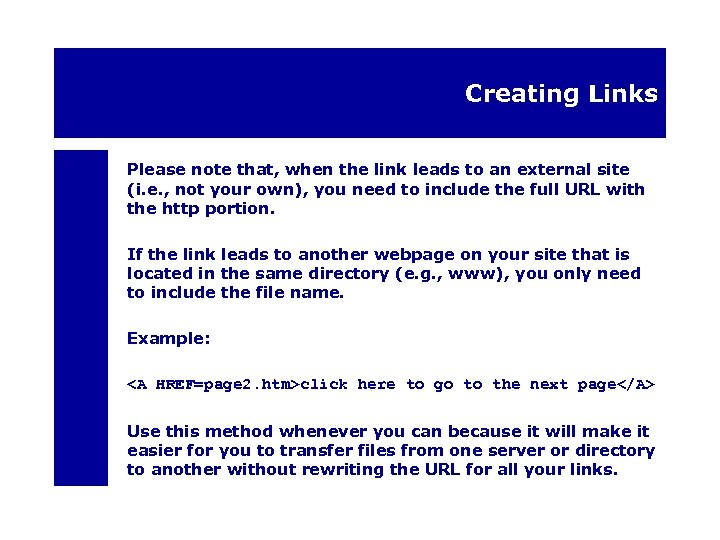 Creating Links

Please note that, when the link leads to an external site (i.e., not your own), you need to include the full URL with the http portion.

If the link leads to another webpage on your site that is located in the same directory (e.g., www), you only need to include the file name.

Example:

<A HREF=page2.htm>click here to go to the next page</A>

Use this method whenever you can because it will make it easier for you to transfer files from one server or directory to another without rewriting the URL for all your links.